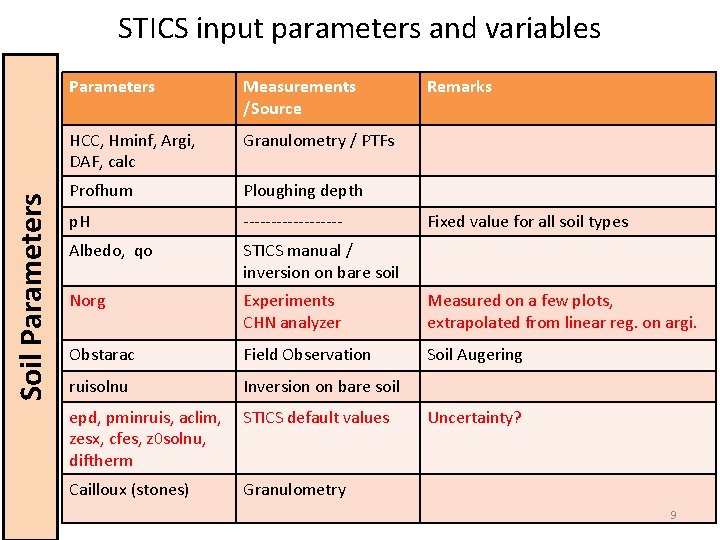 STICS input parameters and variables

Soil Parameters

| Parameters | Measurements /Source | Remarks |
|---|---|---|
| HCC, Hminf, Argi, DAF, calc | Granulometry / PTFs | |
| Profhum | Ploughing depth | |
| pH | ----------------- | Fixed value for all soil types |
| Albedo, qo | STICS manual / inversion on bare soil | |
| Norg | Experiments CHN analyzer | Measured on a few plots, extrapolated from linear reg. on argi. |
| Obstarac | Field Observation | Soil Augering |
| ruisolnu | Inversion on bare soil | |
| epd, pminruis, aclim, zesx, cfes, z0solnu, diftherm | STICS default values | Uncertainty? |
| Cailloux (stones) | Granulometry | |

9